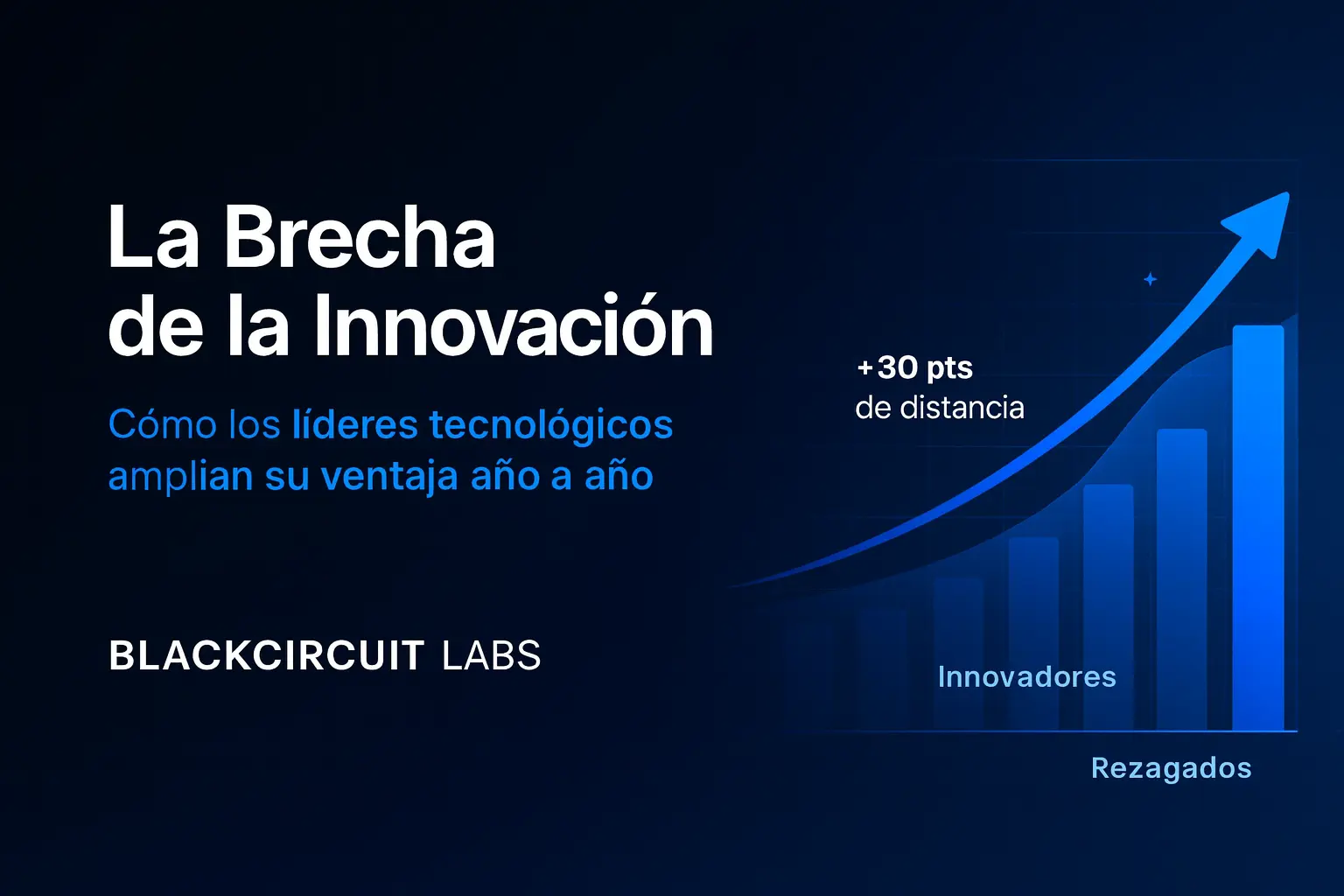 La Brecha
de la Innovación

Cómo los líderes tecnológicos amplian su ventaja año a año

BLACKCIRCUIT LABS

+30 pts
de distancia

Innovadores

Rezagados